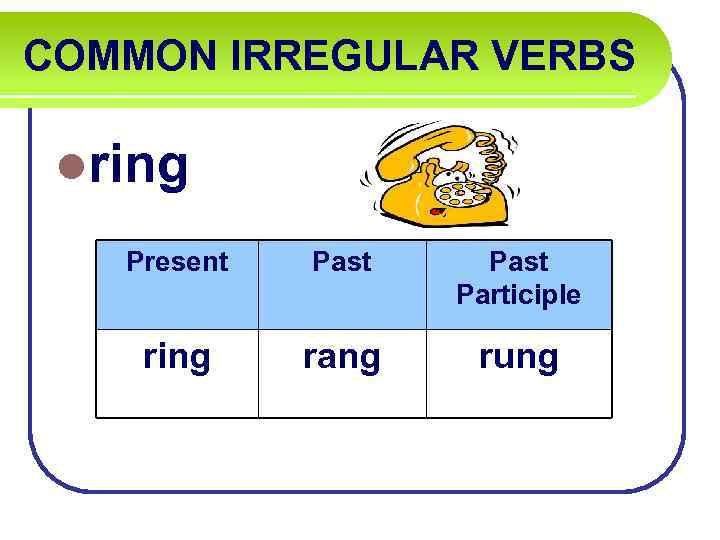 COMMON IRREGULAR VERBS

ring

| Present | Past | Past Participle |
|---|---|---|
| ring | rang | rung |